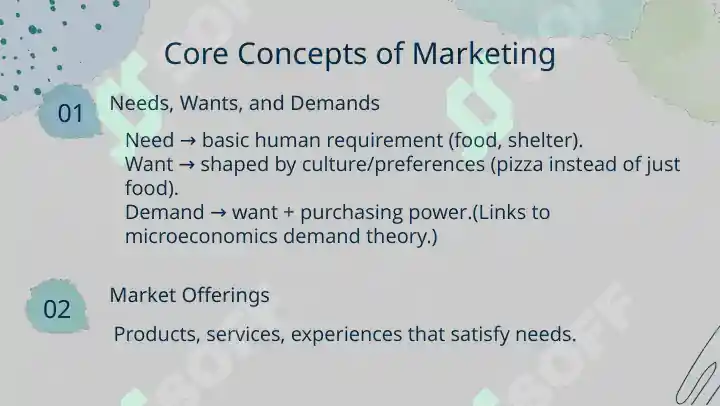 Core Concepts of Marketing

01

Needs, Wants, and Demands

Need → basic human requirement (food, shelter).
Want → shaped by culture/preferences (pizza instead of just food).
Demand → want + purchasing power.(Links to microeconomics demand theory.)

02

Market Offerings

Products, services, experiences that satisfy needs.